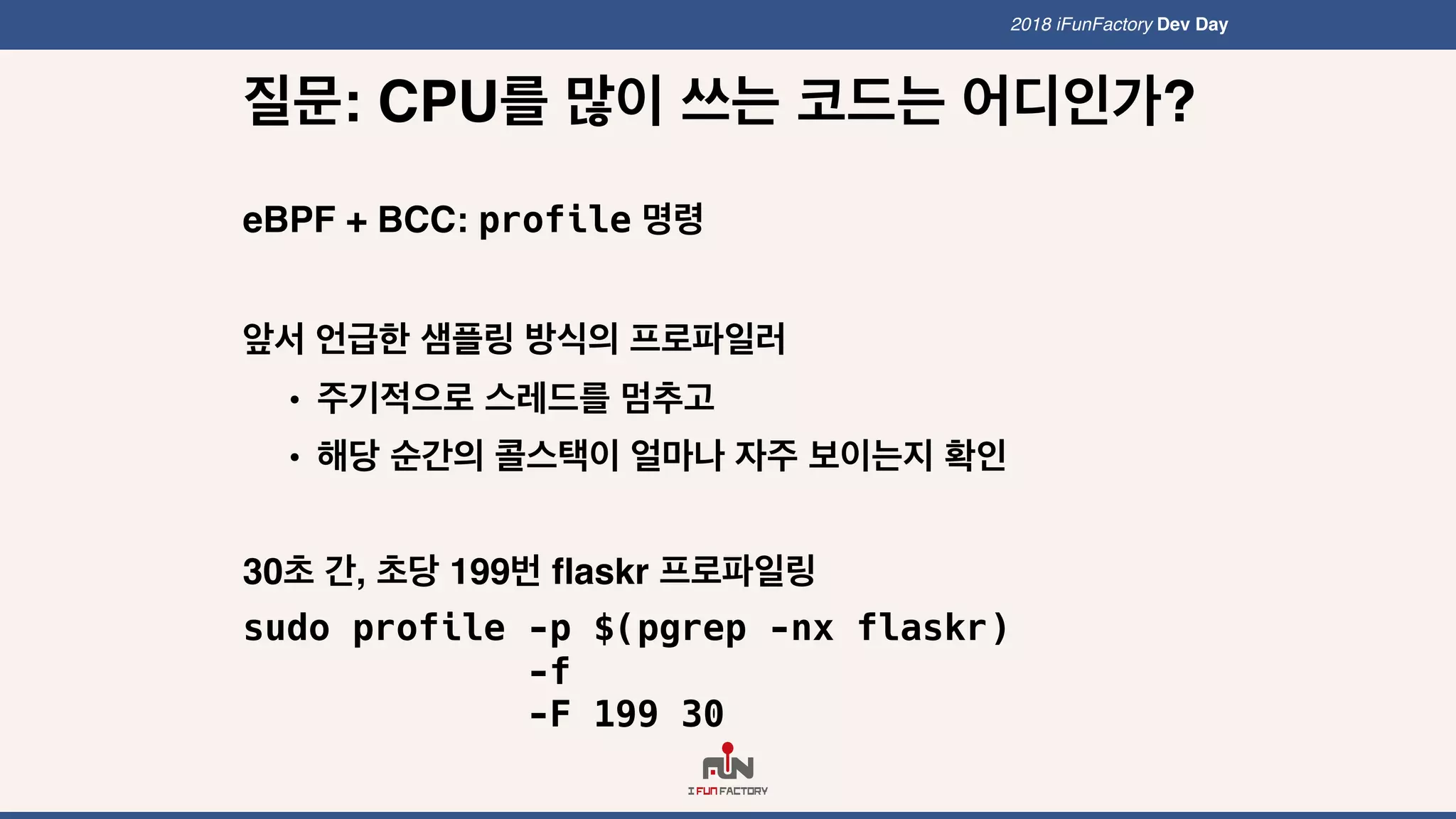 2018 iFunFactory Dev Day

질문: CPU를 많이 쓰는 코드는 어디인가?

eBPF + BCC: profile 명령

앞서 언급한 샘플링 방식의 프로파일러

• 주기적으로 스레드를 멈추고

• 해당 순간의 콜스택이 얼마나 자주 보이는지 확인

30초 간, 초당 199번 flaskr 프로파일링

sudo profile -p $(pgrep -nx flaskr)
-f
-F 199 30

FUN
I FUN FACTORY